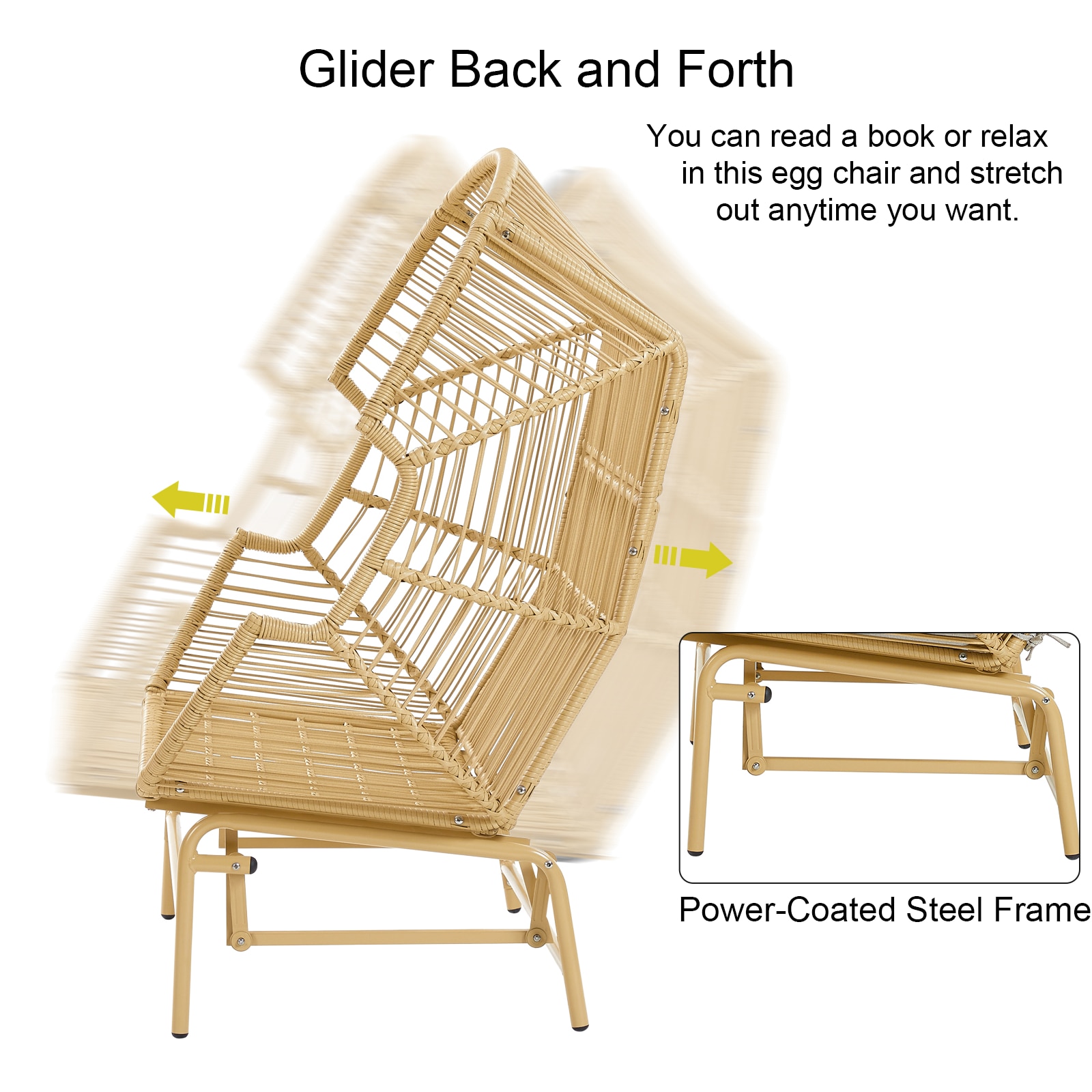 Glider Back and Forth

You can read a book or relax in this egg chair and stretch out anytime you want.

Power-Coated Steel Frame